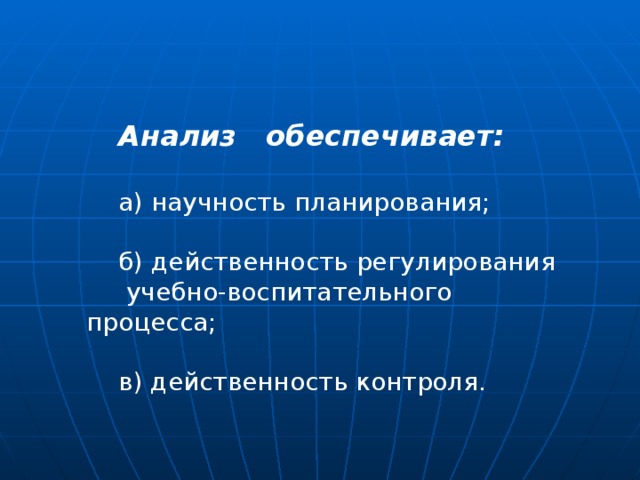 Анализ обеспечивает:

а) научность планирования;

б) действенность регулирования учебно-воспитательного процесса;

в) действенность контроля.